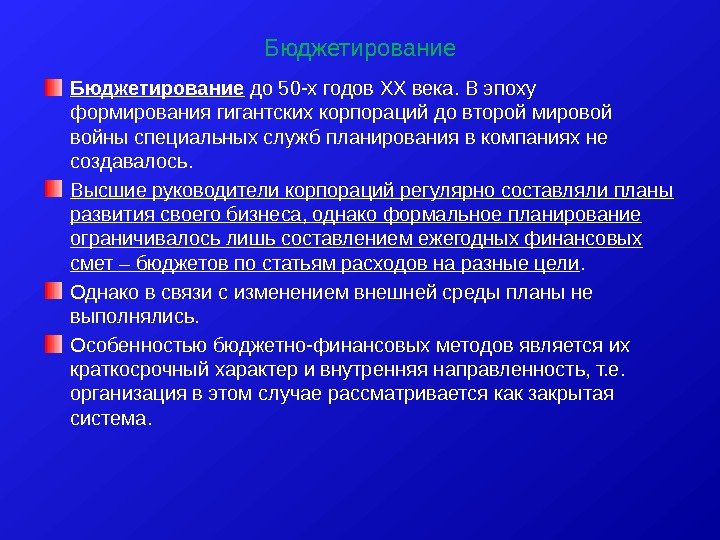 Бюджетирование

Бюджетирование до 50-х годов XX века. В эпоху формирования гигантских корпораций до второй мировой войны специальных служб планирования в компаниях не создавалось.

Высшие руководители корпораций регулярно составляли планы развития своего бизнеса, однако формальное планирование ограничивалось лишь составлением ежегодных финансовых смет – бюджетов по статьям расходов на разные цели.

Однако в связи с изменением внешней среды планы не выполнялись.

Особенностью бюджетно-финансовых методов является их краткосрочный характер и внутренняя направленность, т.е. организация в этом случае рассматривается как закрытая система.